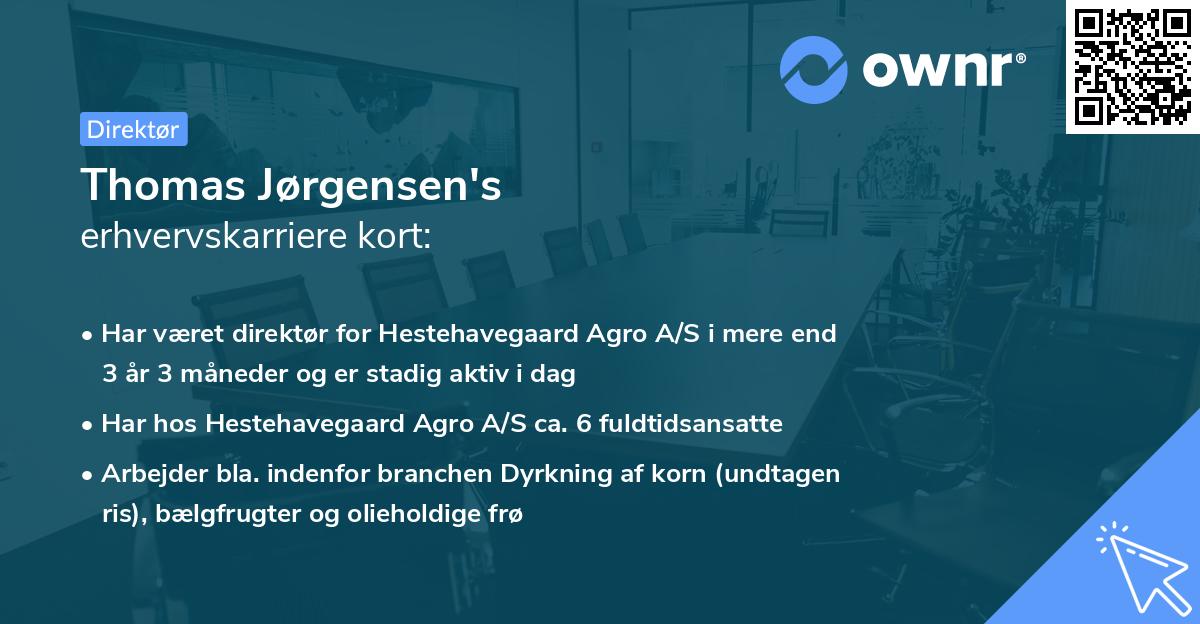 ownr®

Direktør

Thomas Jørgensen's
erhvervskarriere kort:

• Har været direktør for Hestehavegaard Agro A/S i mere end 3 år 3 måneder og er stadig aktiv i dag
• Har hos Hestehavegaard Agro A/S ca. 6 fuldtidsansatte
• Arbejder bla. indenfor branchen Dyrkning af korn (undtagen ris), bælgfrugter og olieholdige frø